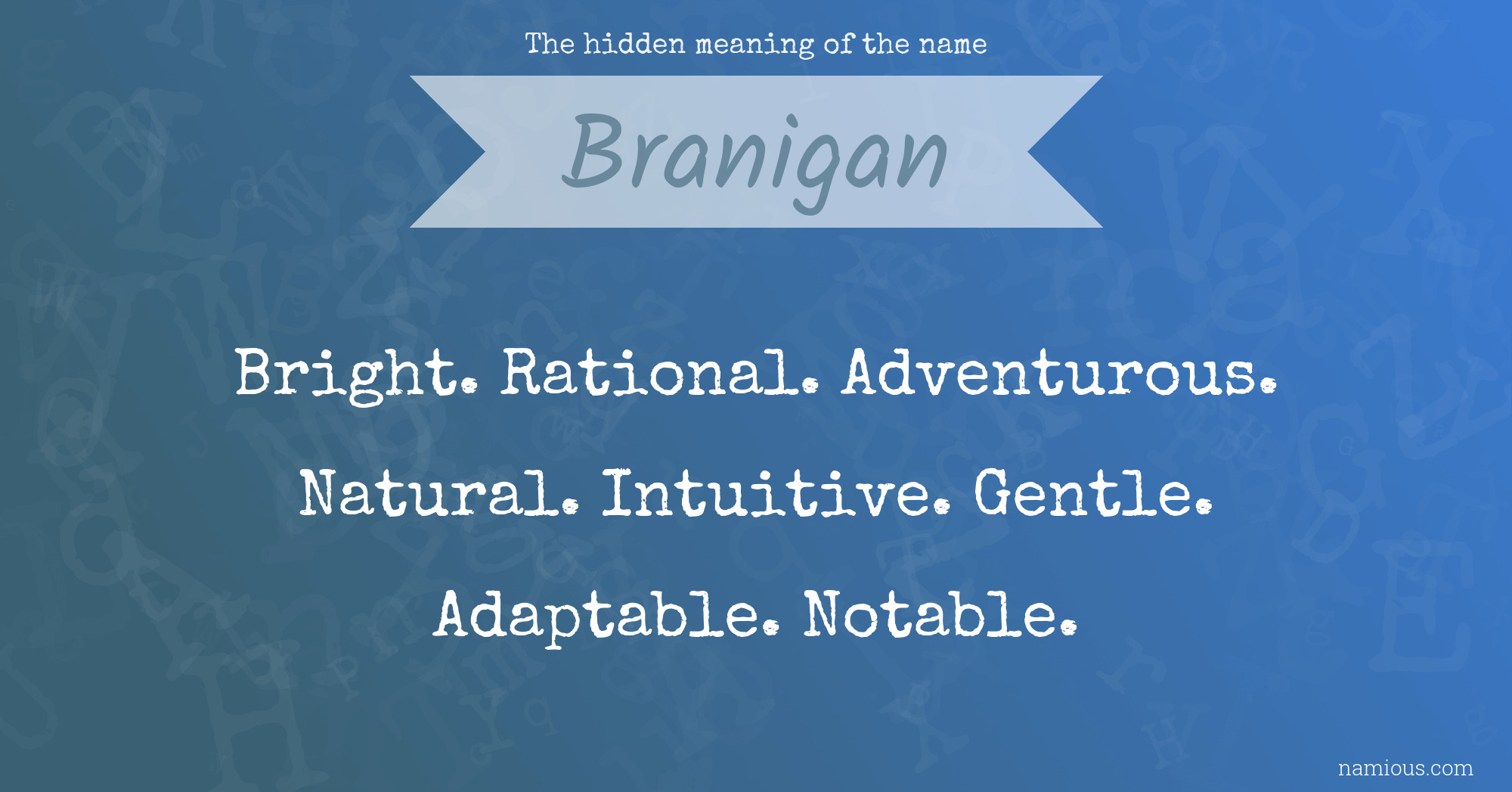 The hidden meaning of the name

Branigan

Bright. Rational. Adventurous. Natural. Intuitive. Gentle. Adaptable. Notable.

namious.com